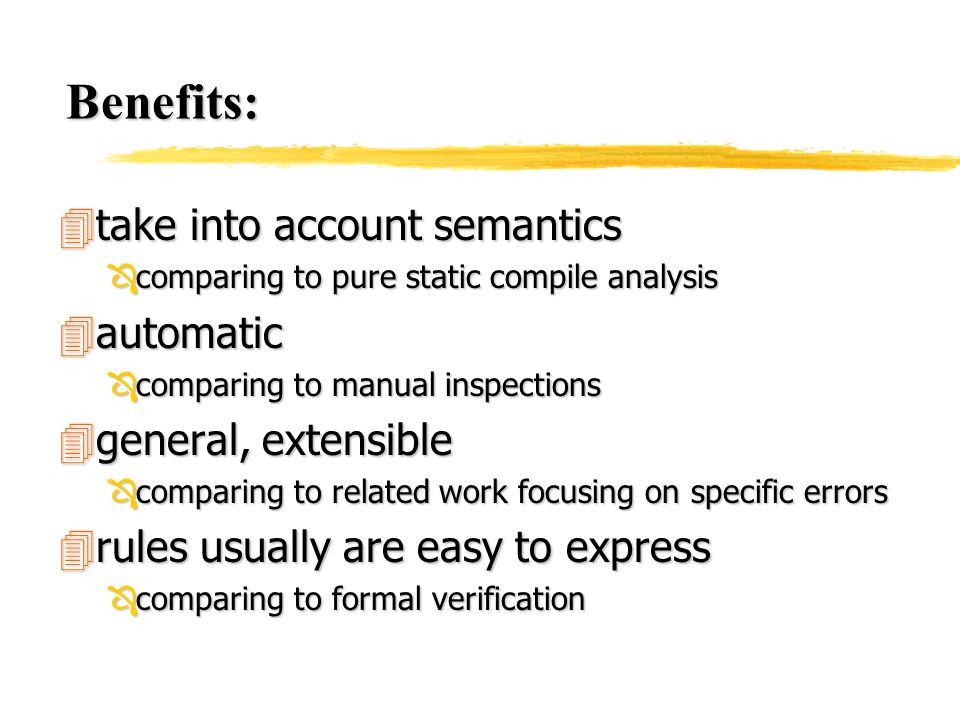 Benefits:

take into account semantics

comparing to pure static compile analysis

automatic

comparing to manual inspections

general, extensible

comparing to related work focusing on specific errors

rules usually are easy to express

comparing to formal verification